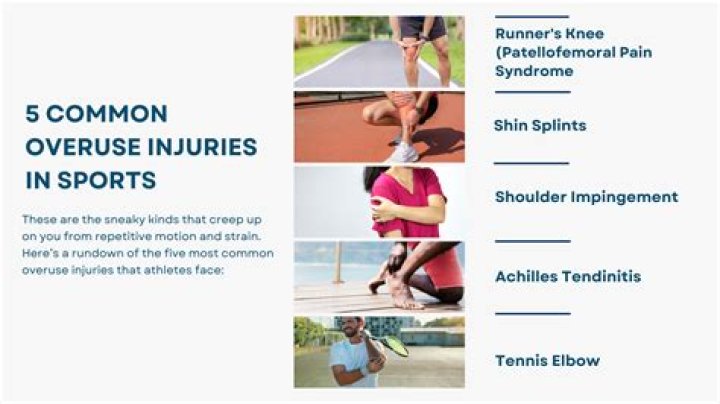 5 COMMON OVERUSE INJURIES IN SPORTS

These are the sneaky kinds that creep up on you from repetitive motion and strain. Here's a rundown of the five most common overuse injuries that athletes face:

Runner's Knee (Patellofemoral Pain Syndrome

Shin Splints

Shoulder Impingement

Achilles Tendinitis

Tennis Elbow